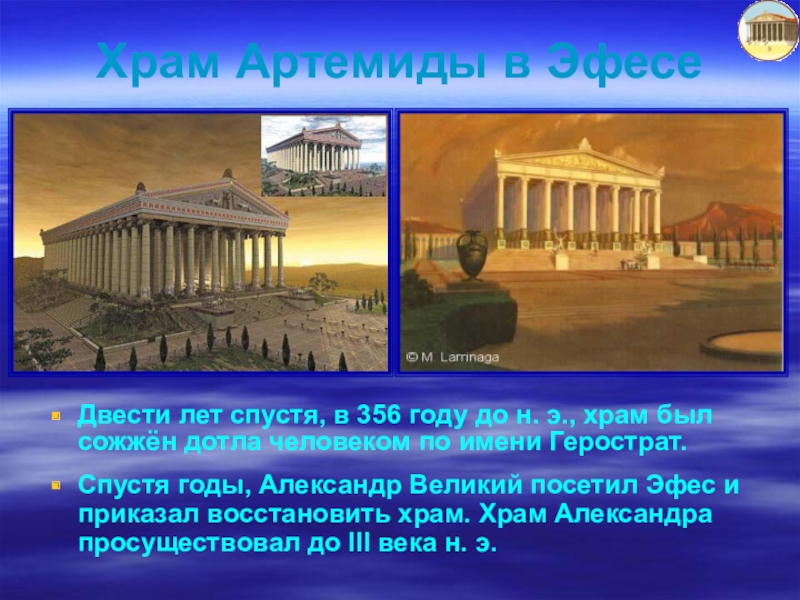 Храм Артемиды в Эфесе

© M. Larrinaga

Двести лет спустя, в 356 году до н. э., храм был сожжён дотла человеком по имени Герострат.

Спустя годы, Александр Великий посетил Эфес и приказал восстановить храм. Храм Александра просуществовал до III века н. э.